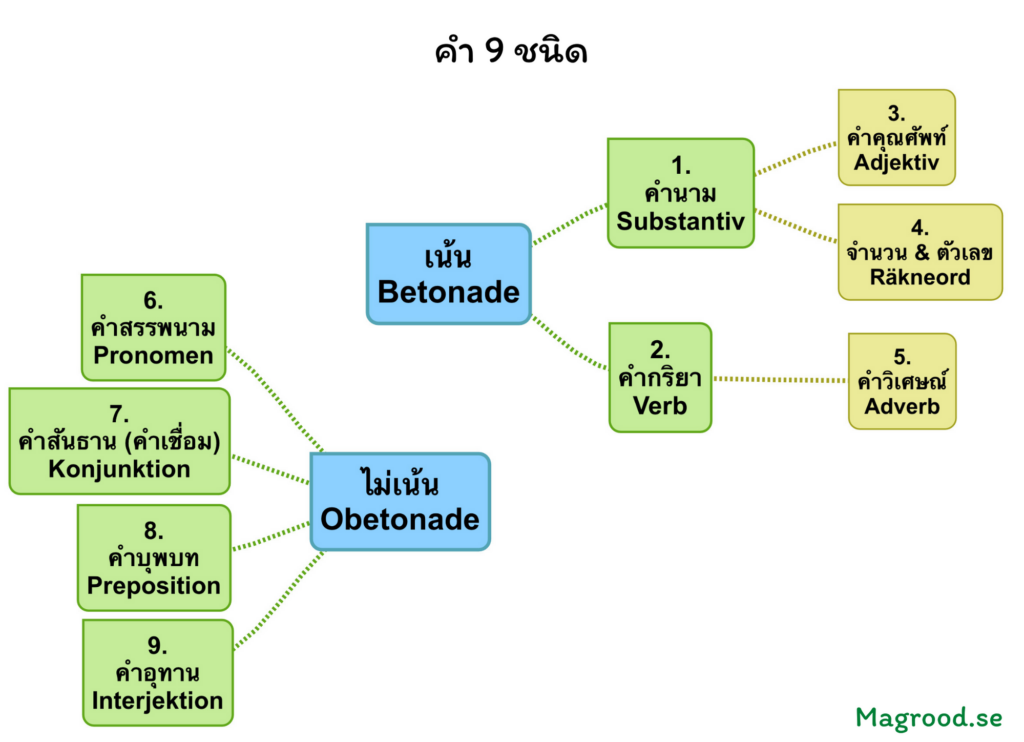 คำ 9 ชนิด

เน้น
Betonade

1.
คำนาม
Substantiv

3.
คำคุณศัพท์
Adjektiv

4.
จำนวน & ตัวเลข
Räkneord

2.
คำกริยา
Verb

5.
คำวิเศษณ์
Adverb

ไม่เน้น
Obetonade

6.
คำสรรพนาม
Pronomen

7.
คำสันธาน (คำเชื่อม)
Konjunktion

8.
คำบุพบท
Preposition

9.
คำอุทาน
Interjektion

Magrood.se